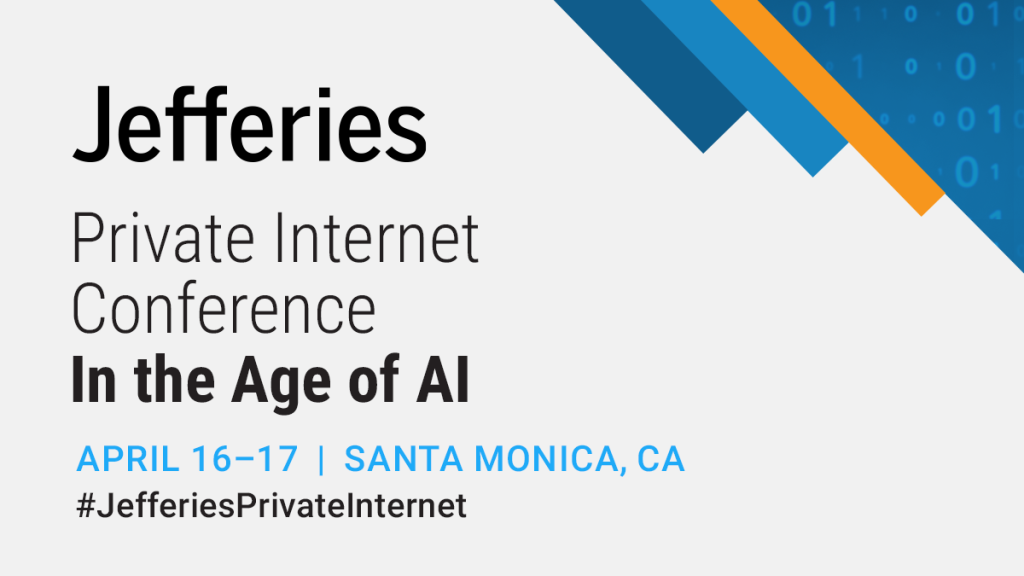 Jefferies

Private Internet Conference
In the Age of AI

APRIL 16–17 | SANTA MONICA, CA
#JefferiesPrivateInternet